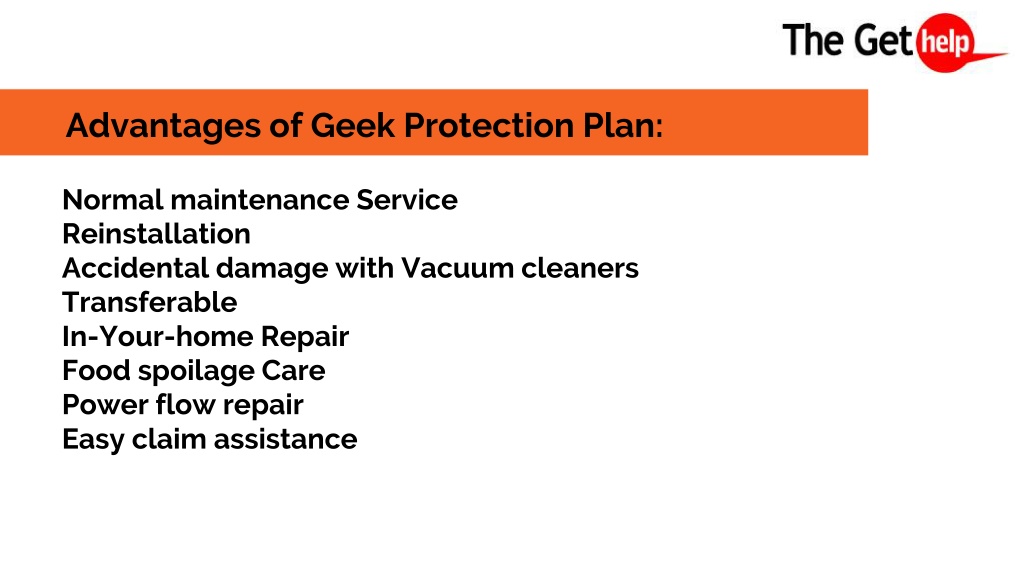 The Get help

Advantages of Geek Protection Plan:

Normal maintenance Service
Reinstallation
Accidental damage with Vacuum cleaners
Transferable
In-Your-home Repair
Food spoilage Care
Power flow repair
Easy claim assistance